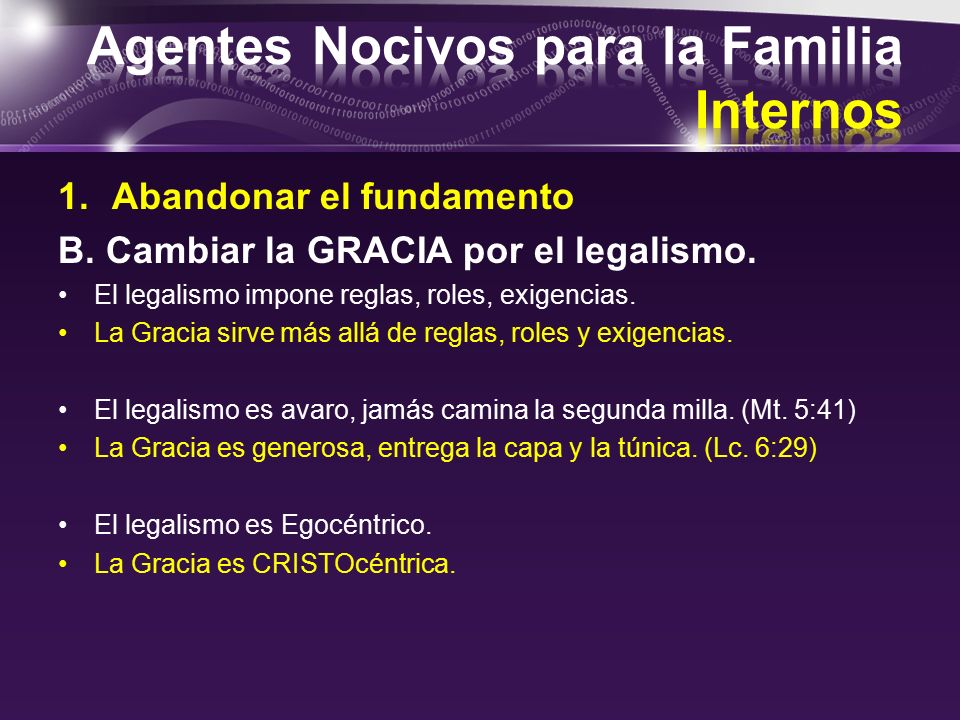 Agentes Nocivos para la Familia
Internos

1. Abandonar el fundamento

B. Cambiar la GRACIA por el legalismo.

• El legalismo impone reglas, roles, exigencias.
• La Gracia sirve más allá de reglas, roles y exigencias.

• El legalismo es avaro, jamás camina la segunda milla. (Mt. 5:41)
• La Gracia es generosa, entrega la capa y la túnica. (Lc. 6:29)

• El legalismo es Egocéntrico.
• La Gracia es CRISTOcéntrica.